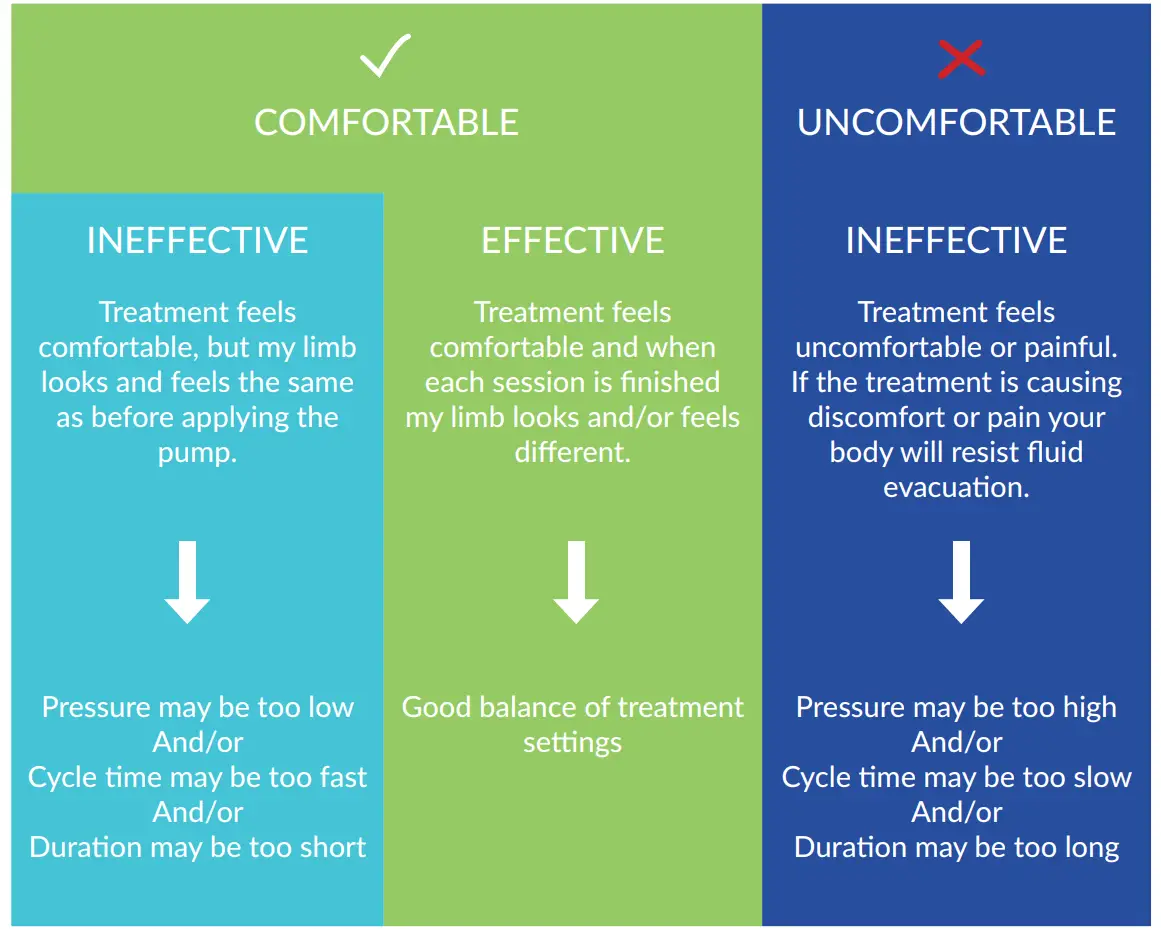 COMFORTABLE

UNCOMFORTABLE

INEFFECTIVE

Treatment feels comfortable, but my limb looks and feels the same as before applying the pump.

Pressure may be too low
And/or
Cycle time may be too fast
And/or
Duration may be too short

EFFECTIVE

Treatment feels comfortable and when each session is finished my limb looks and/or feels different.

Good balance of treatment settings

INEFFECTIVE

Treatment feels uncomfortable or painful. If the treatment is causing discomfort or pain your body will resist fluid evacuation.

Pressure may be too high
And/or
Cycle time may be too slow
And/or
Duration may be too long